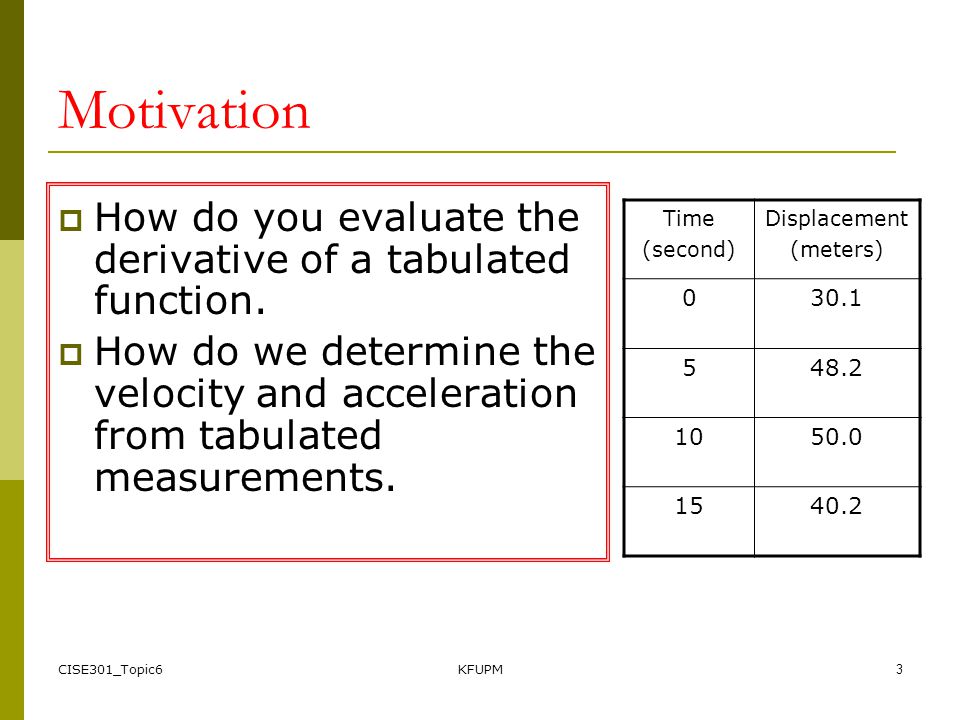 Motivation

How do you evaluate the derivative of a tabulated function.

How do we determine the velocity and acceleration from tabulated measurements.

| Time (second) | Displacement (meters) |
|---|---|
| 0 | 30.1 |
| 5 | 48.2 |
| 10 | 50.0 |
| 15 | 40.2 |

CISE301_Topic6

KFUPM

3